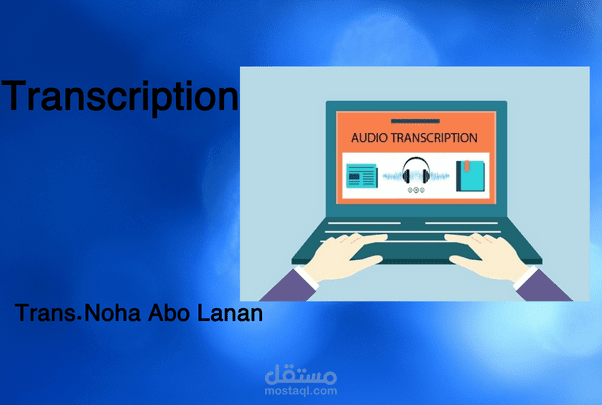 Transcription

AUDIO TRANSCRIPTION

Trans.Noha Abo Lanan

مستقل
mostaql.com